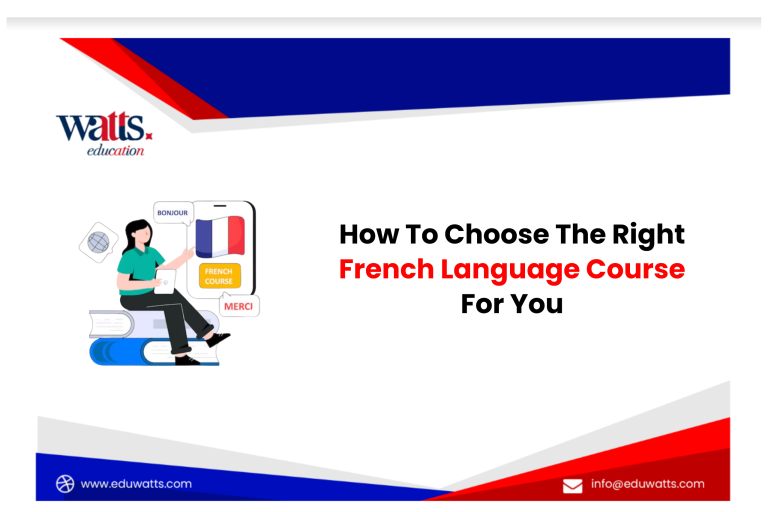 watts.
education

BONJOUR

FRENCH COURSE

MERCI

How To Choose The Right
French Language Course
For You

www.eduwatts.com

info@eduwatts.com